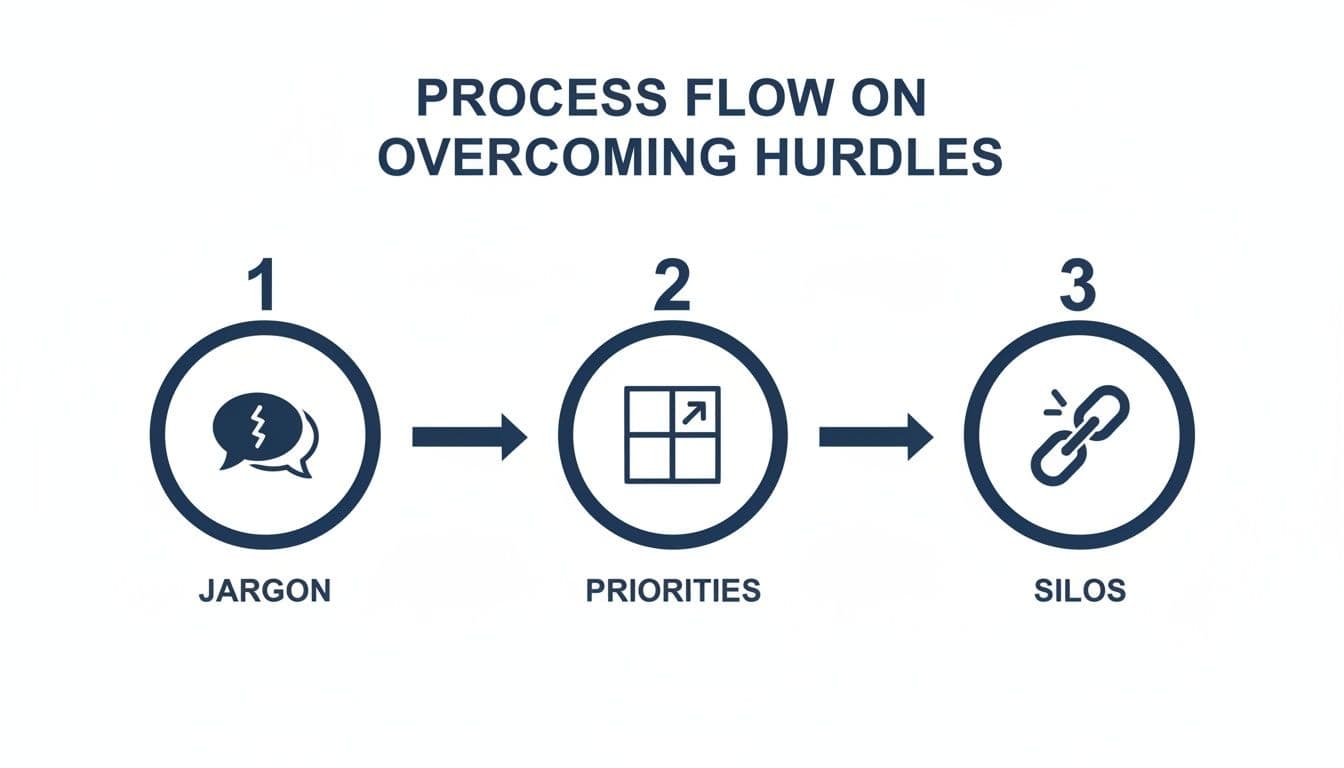 PROCESS FLOW ON
OVERCOMING HURDLES

1

JARGON

2

PRIORITIES

3

SILOS